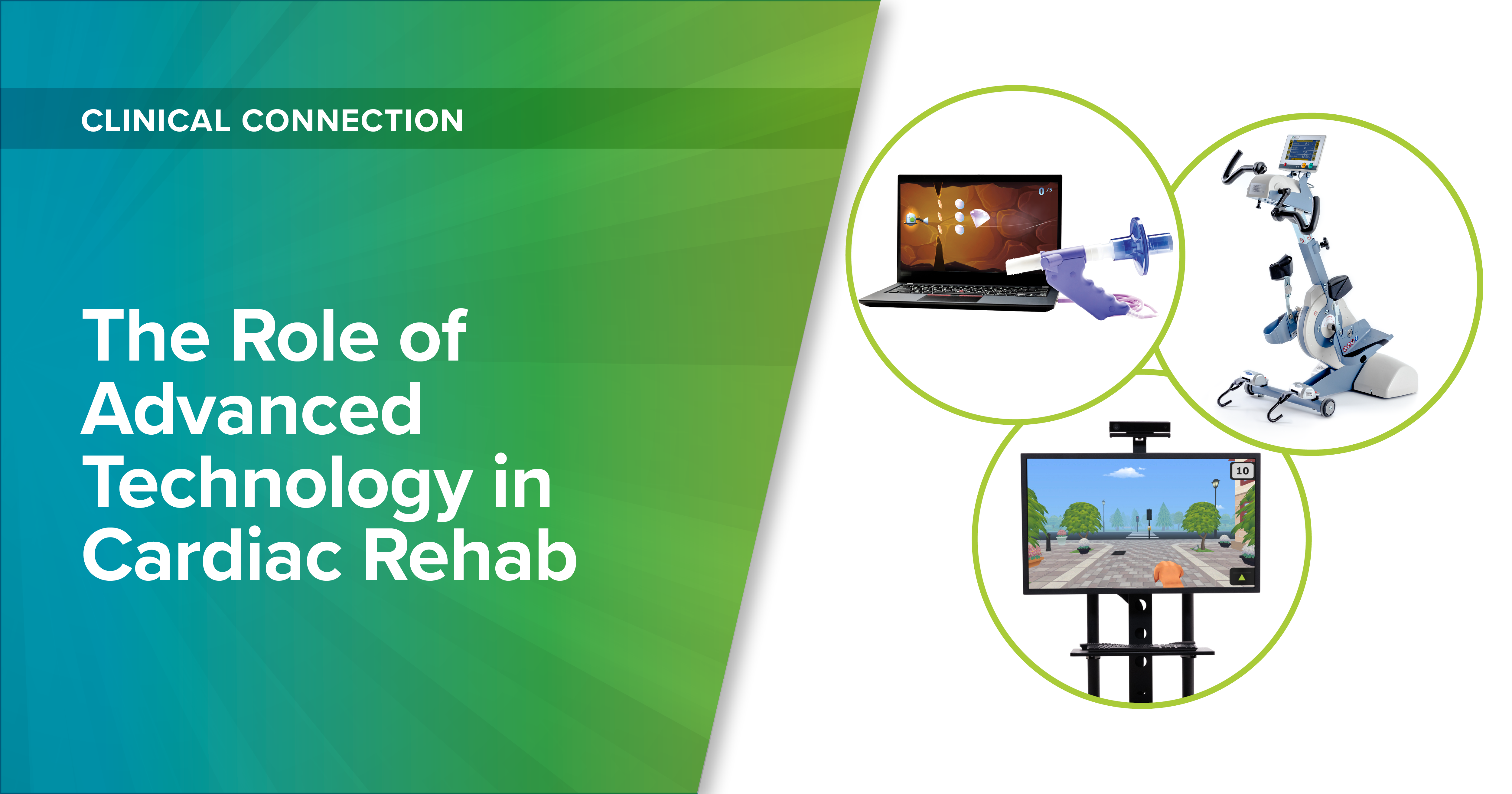 CLINICAL CONNECTION

The Role of Advanced Technology in Cardiac Rehab

0/5

10